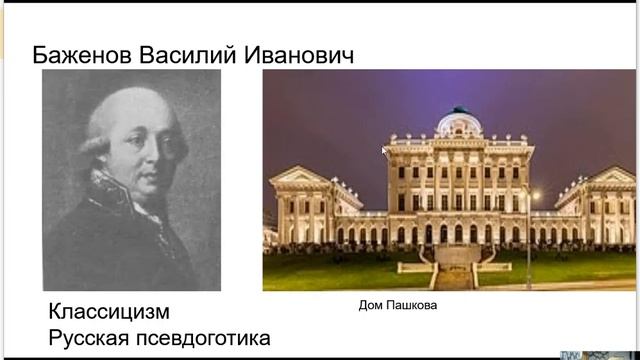 Баженов Василий Иванович

Классицизм
Русская псевдоготика

Дом Пашкова